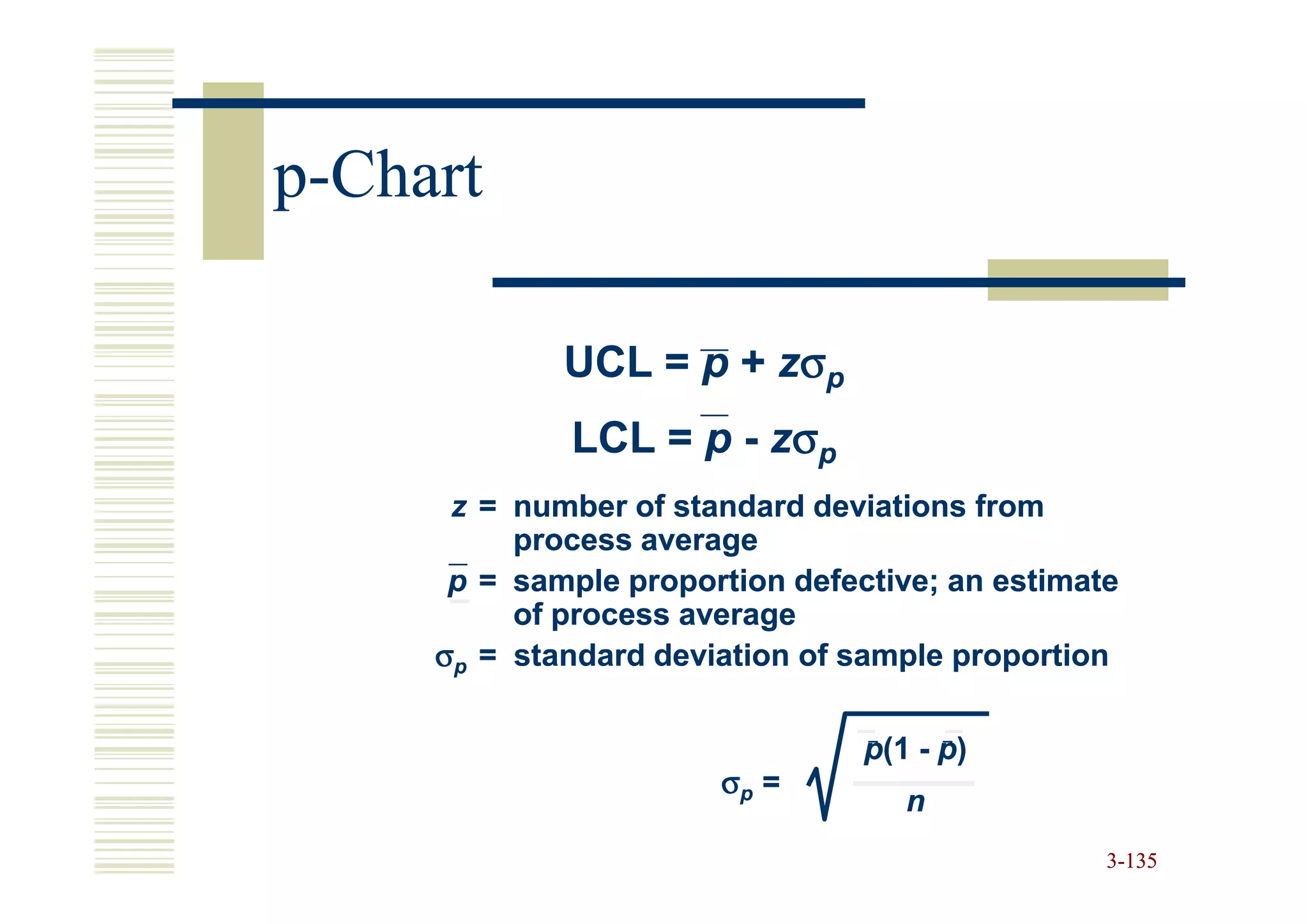 p-Chart

$UCL = \bar{p} + z\sigma_p$

$LCL = \bar{p} - z\sigma_p$

$z$ = number of standard deviations from process average

$\bar{p}$ = sample proportion defective; an estimate of process average

$\sigma_p$ = standard deviation of sample proportion

$\sigma_p = \sqrt{\frac{\bar{p}(1 - \bar{p})}{n}}$

3-135